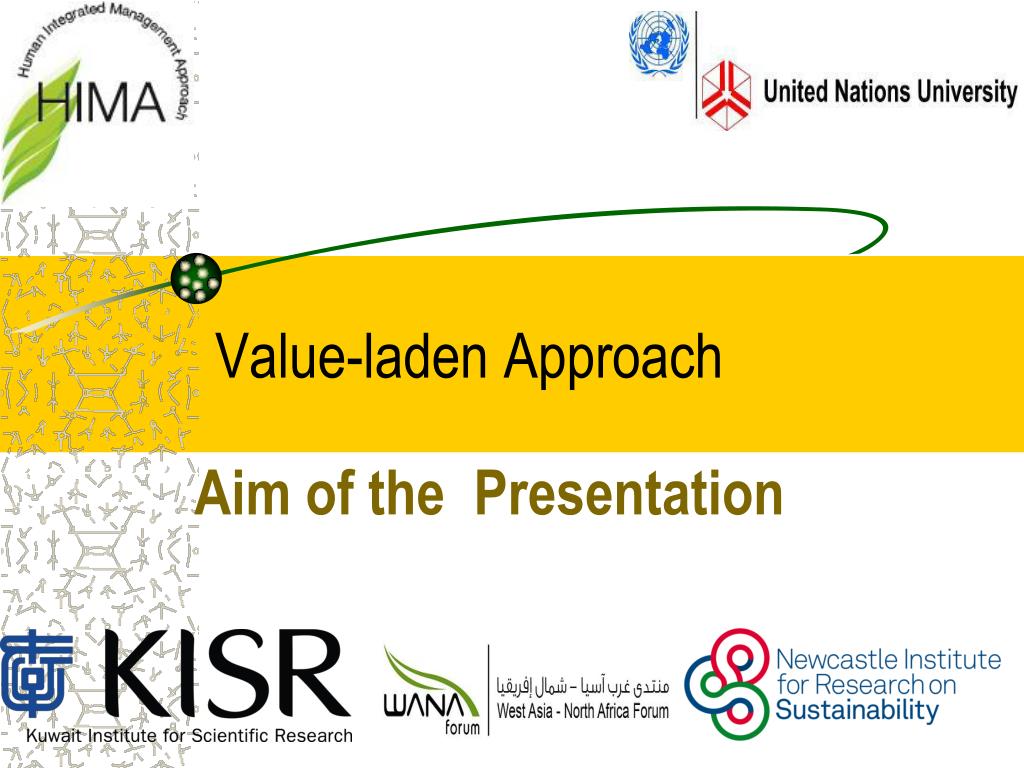 Human Integrated Management Approach
HIMA

United Nations University

Value-laden Approach

Aim of the Presentation

KISR
Kuwait Institute for Scientific Research

WANA forum
منتدى غرب آسيا – شمال إفريقيا
West Asia - North Africa Forum

Newcastle Institute for Research on Sustainability